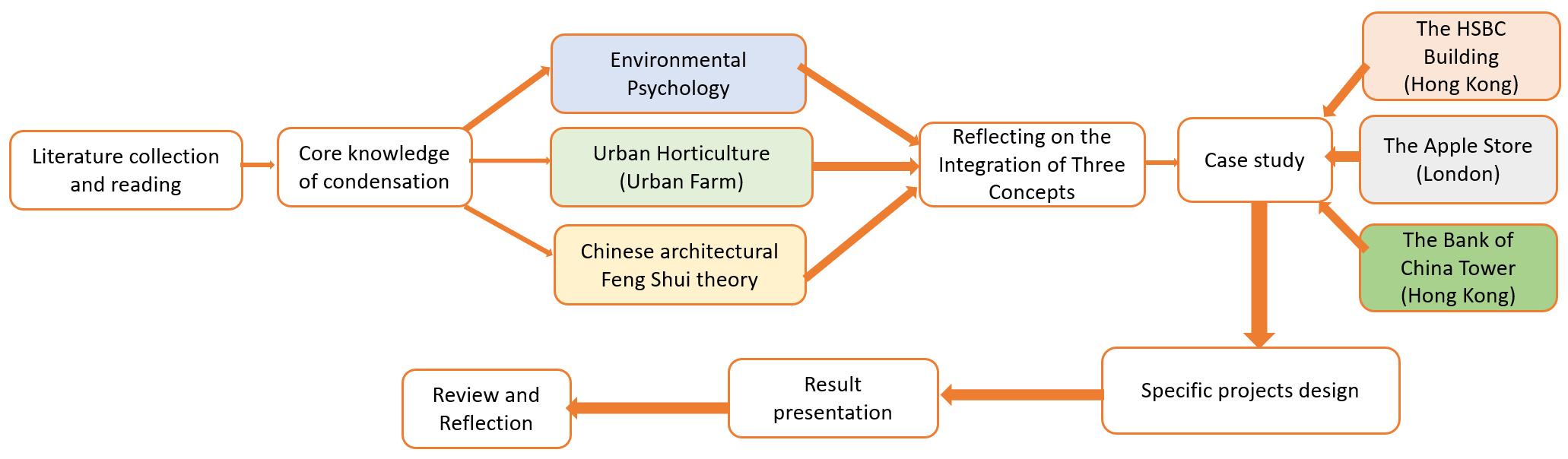 Literature collection and reading

Core knowledge of condensation

Environmental Psychology

Urban Horticulture (Urban Farm)

Chinese architectural Feng Shui theory

Reflecting on the Integration of Three Concepts

Case study

The HSBC Building (Hong Kong)

The Apple Store (London)

The Bank of China Tower (Hong Kong)

Specific projects design

Result presentation

Review and Reflection